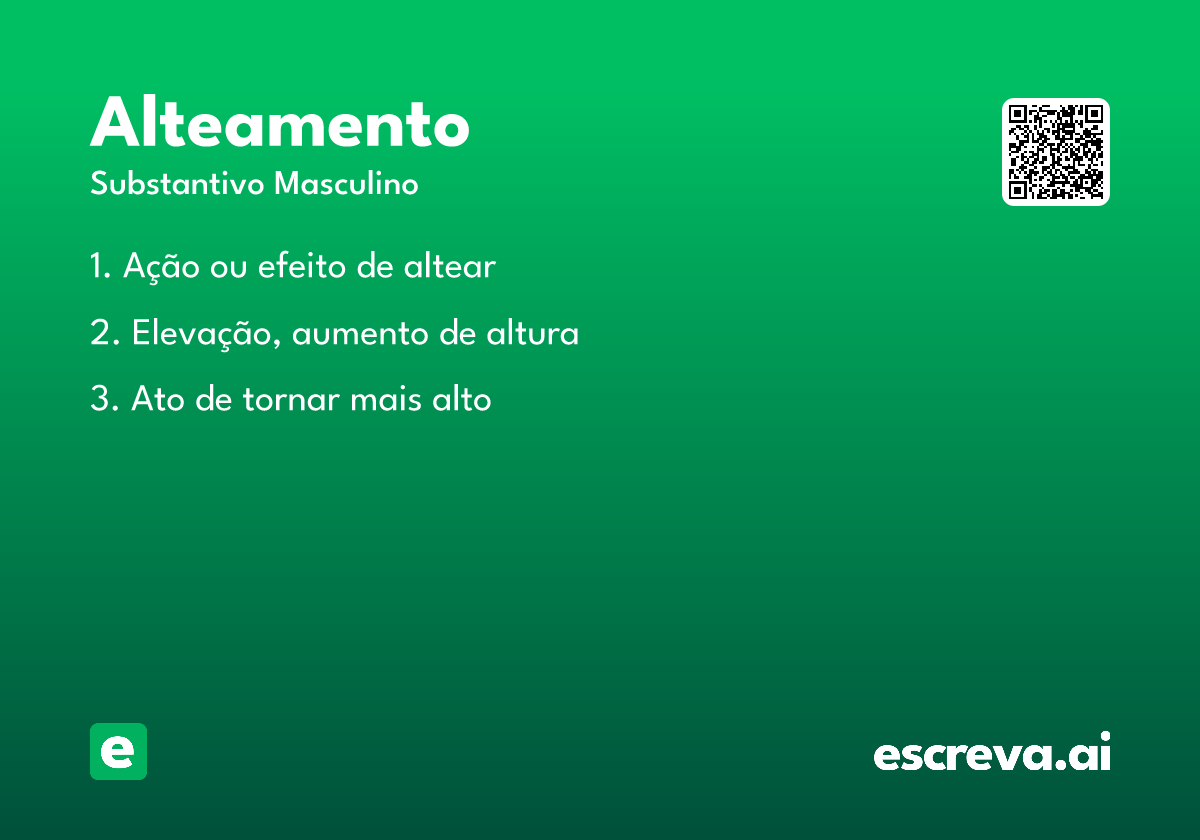 Alteamento
Substantivo Masculino

1. Ação ou efeito de altear

2. Elevação, aumento de altura

3. Ato de tornar mais alto

e

escreva.ai